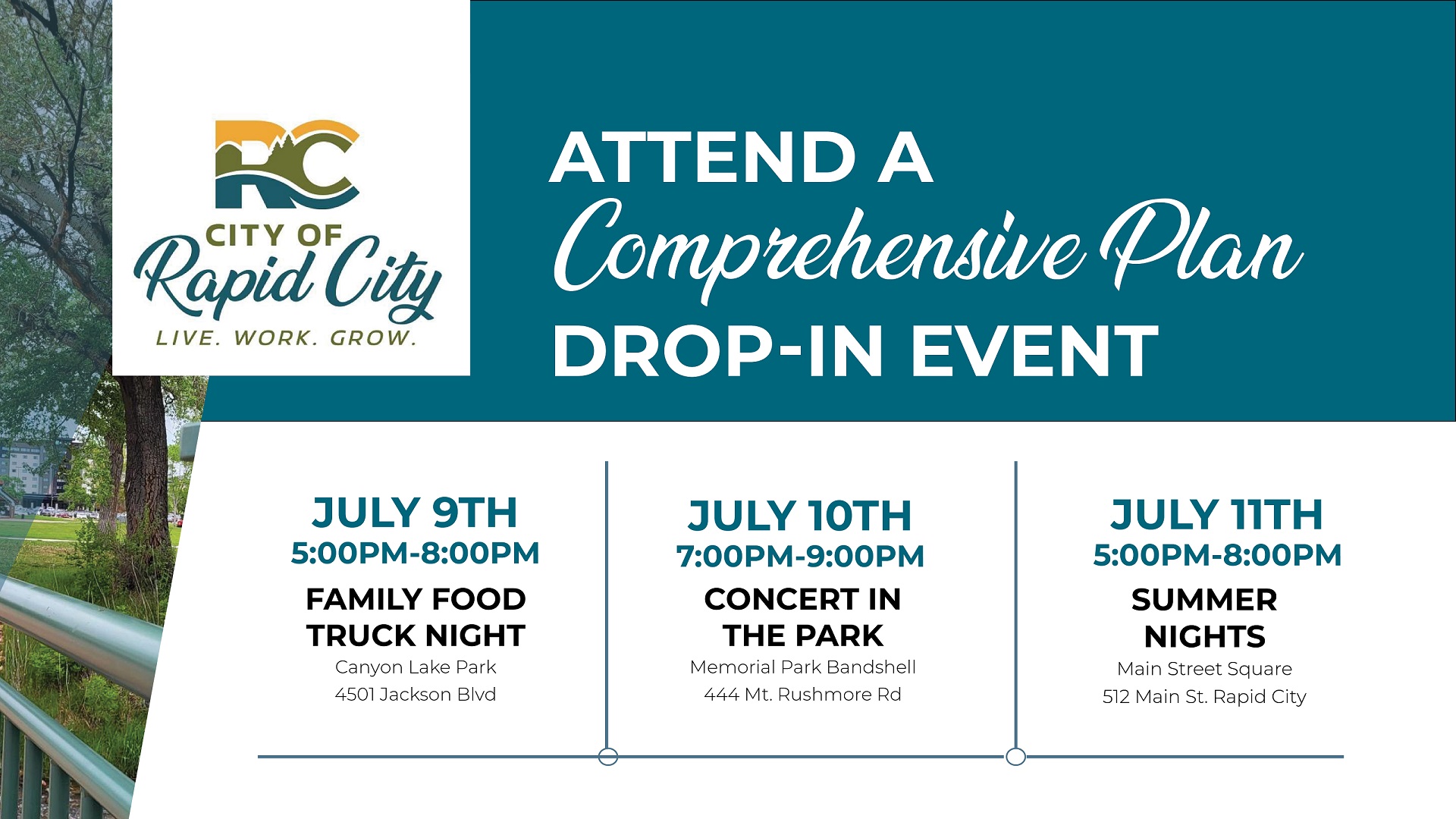 RC
CITY OF
Rapid City
LIVE. WORK. GROW.

ATTEND A
Comprehensive Plan
DROP-IN EVENT

JULY 9TH
5:00PM-8:00PM
FAMILY FOOD TRUCK NIGHT
Canyon Lake Park
4501 Jackson Blvd

JULY 10TH
7:00PM-9:00PM
CONCERT IN THE PARK
Memorial Park Bandshell
444 Mt. Rushmore Rd

JULY 11TH
5:00PM-8:00PM
SUMMER NIGHTS
Main Street Square
512 Main St. Rapid City